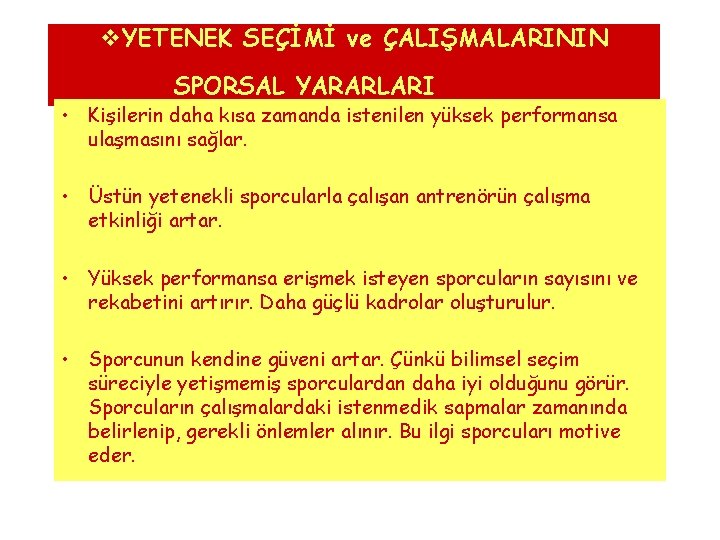 ❖YETENEK SEÇİMİ ve ÇALIŞMALARININ SPORSAL YARARLARI

• Kişilerin daha kısa zamanda istenilen yüksek performansa ulaşmasını sağlar.

• Üstün yetenekli sporcularla çalışan antrenörün çalışma etkinliği artar.

• Yüksek performansa erişmek isteyen sporcuların sayısını ve rekabetini artırır. Daha güçlü kadrolar oluşturulur.

• Sporcunun kendine güveni artar. Çünkü bilimsel seçim süreciyle yetişmemiş sporculardan daha iyi olduğunu görür. Sporcuların çalışmalardaki istenmedik sapmalar zamanında belirlenip, gerekli önlemler alınır. Bu ilgi sporcuları motive eder.